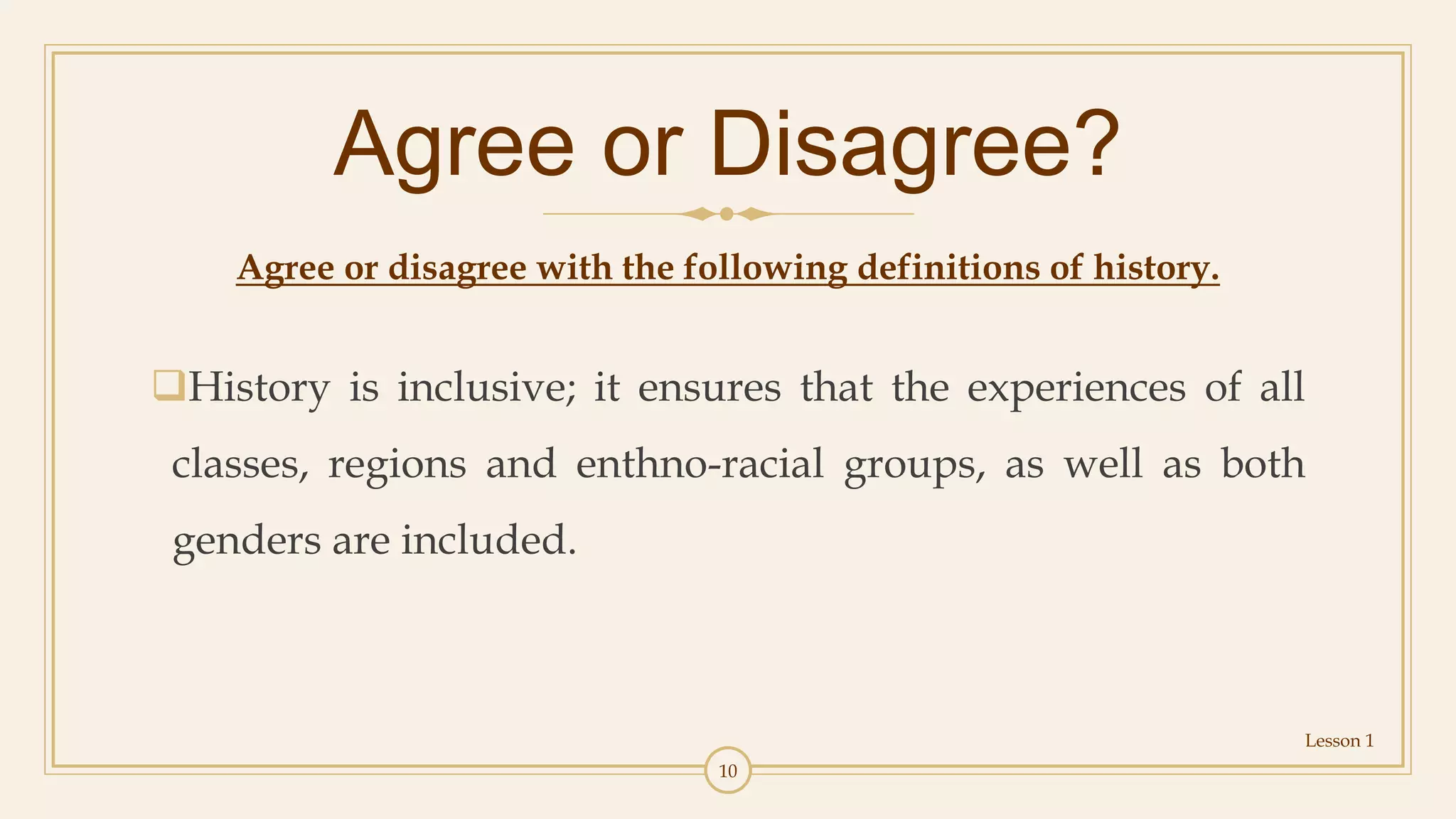 Agree or Disagree?

Agree or disagree with the following definitions of history.

❑History is inclusive; it ensures that the experiences of all classes, regions and enthno-racial groups, as well as both genders are included.

Lesson 1

10